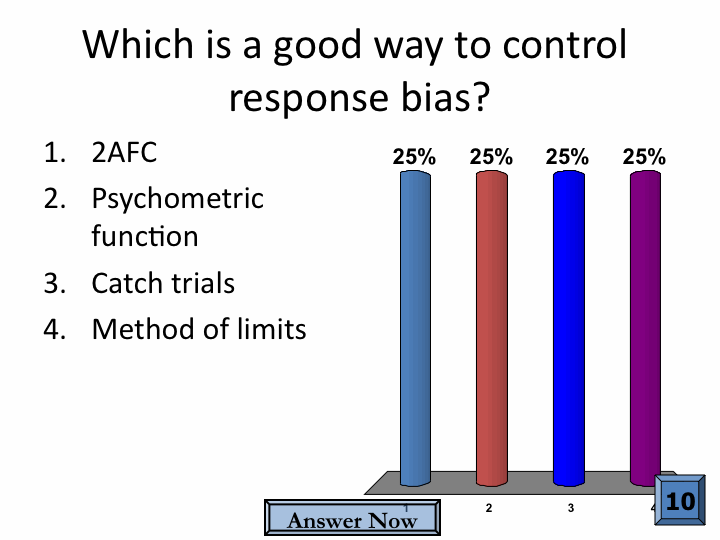 Which is a good way to control response bias?

1. 2AFC
2. Psychometric function
3. Catch trials
4. Method of limits

25% 25% 25% 25%

1 2 3 4

Answer Now

10